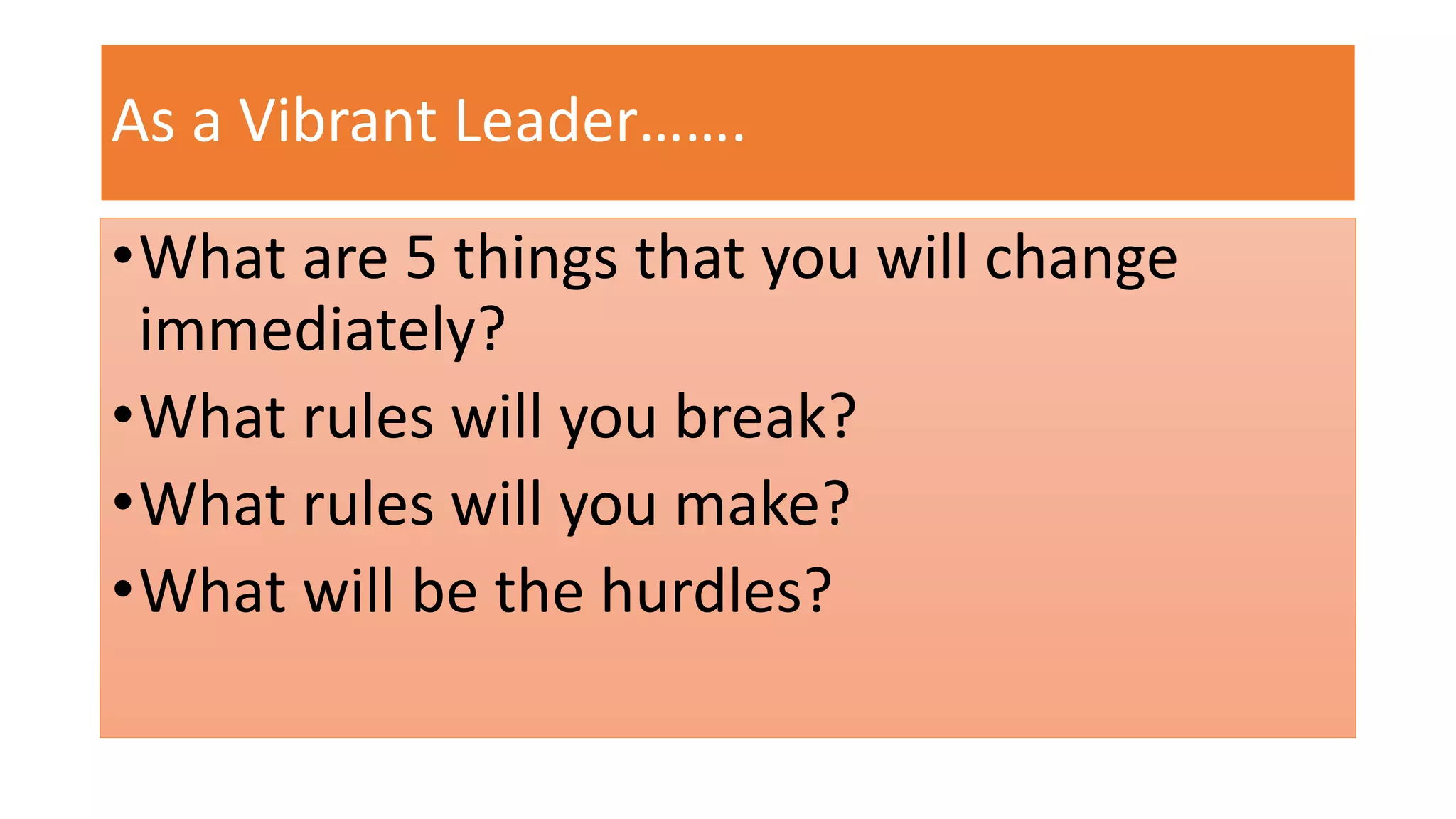 As a Vibrant Leader…….

• What are 5 things that you will change immediately?
• What rules will you break?
• What rules will you make?
• What will be the hurdles?